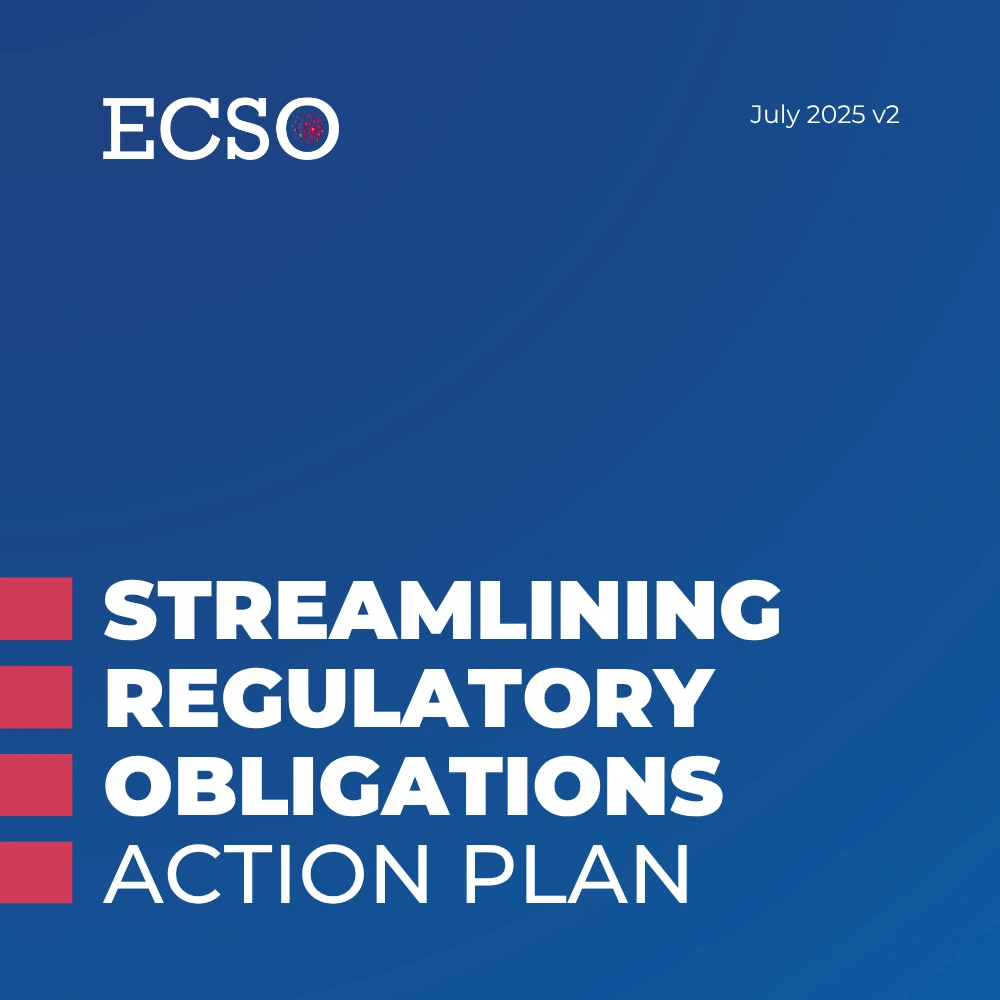 ECSO

July 2025 v2

STREAMLINING
REGULATORY
OBLIGATIONS
ACTION PLAN